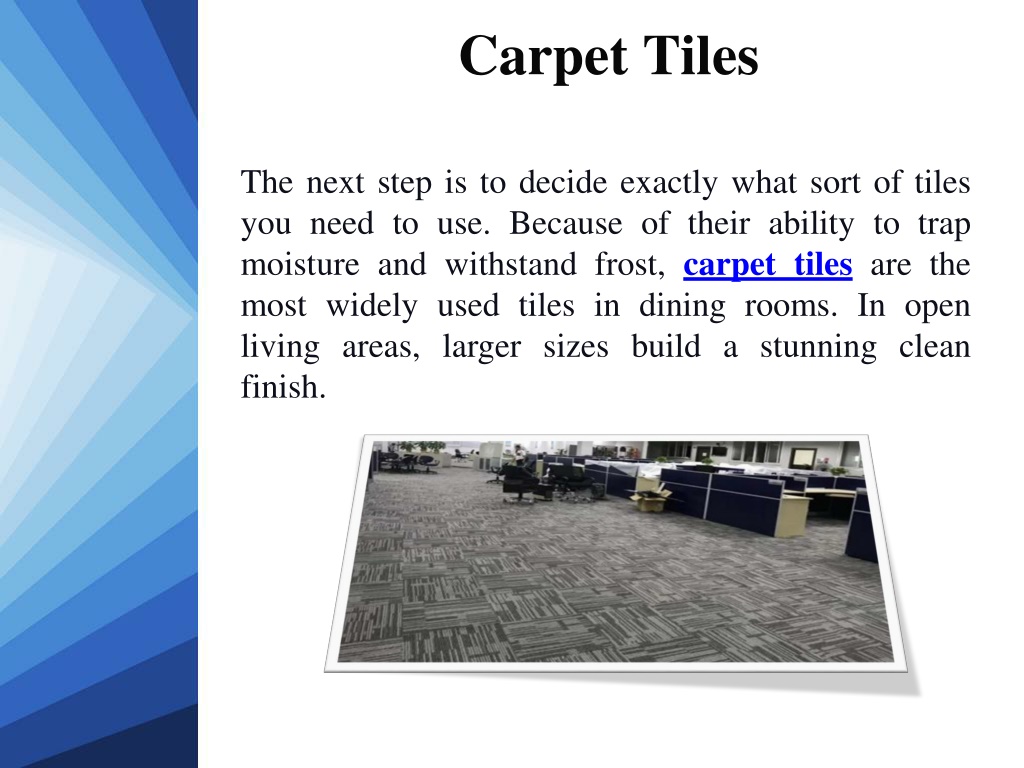 Carpet Tiles

The next step is to decide exactly what sort of tiles you need to use. Because of their ability to trap moisture and withstand frost, carpet tiles are the most widely used tiles in dining rooms. In open living areas, larger sizes build a stunning clean finish.